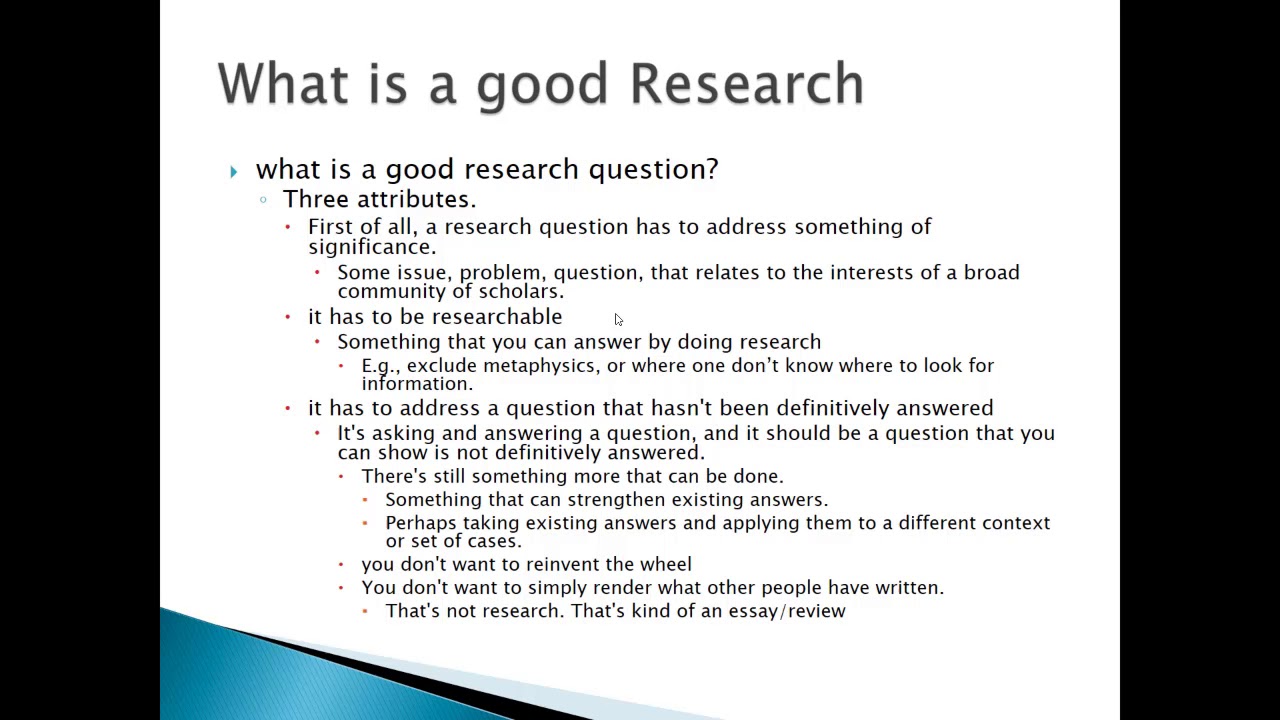 What is a good Research

what is a good research question?

Three attributes.

First of all, a research question has to address something of significance.

Some issue, problem, question, that relates to the interests of a broad community of scholars.

it has to be researchable

Something that you can answer by doing research

E.g., exclude metaphysics, or where one don't know where to look for information.

it has to address a question that hasn't been definitively answered

It's asking and answering a question, and it should be a question that you can show is not definitively answered.

There's still something more that can be done.

Something that can strengthen existing answers.

Perhaps taking existing answers and applying them to a different context or set of cases.

you don't want to reinvent the wheel

You don't want to simply render what other people have written.

That's not research. That's kind of an essay/review